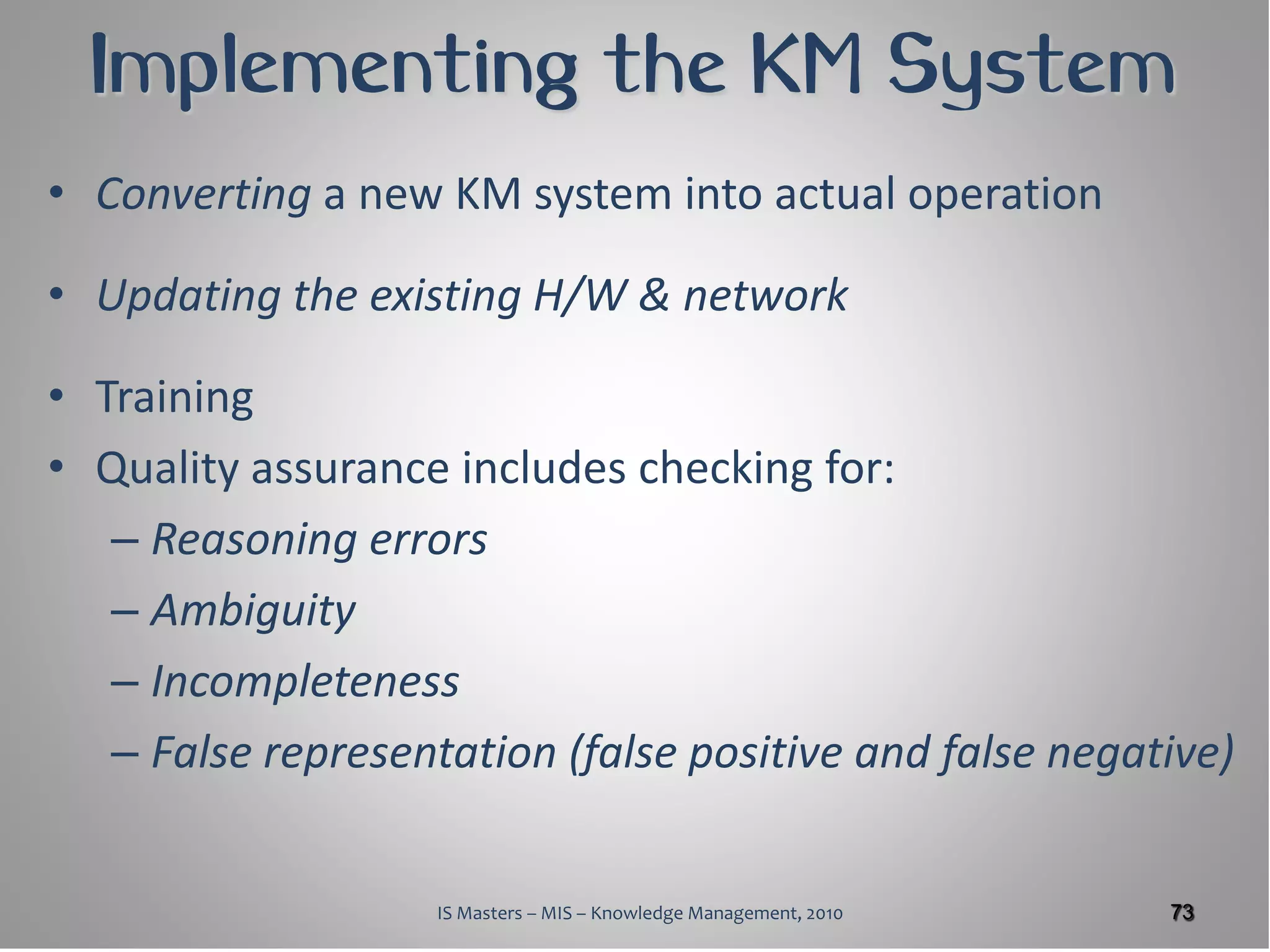 Implementing the KM System

• Converting a new KM system into actual operation

• Updating the existing H/W & network

• Training

• Quality assurance includes checking for:
– Reasoning errors
– Ambiguity
– Incompleteness
– False representation (false positive and false negative)

IS Masters – MIS – Knowledge Management, 2010

73